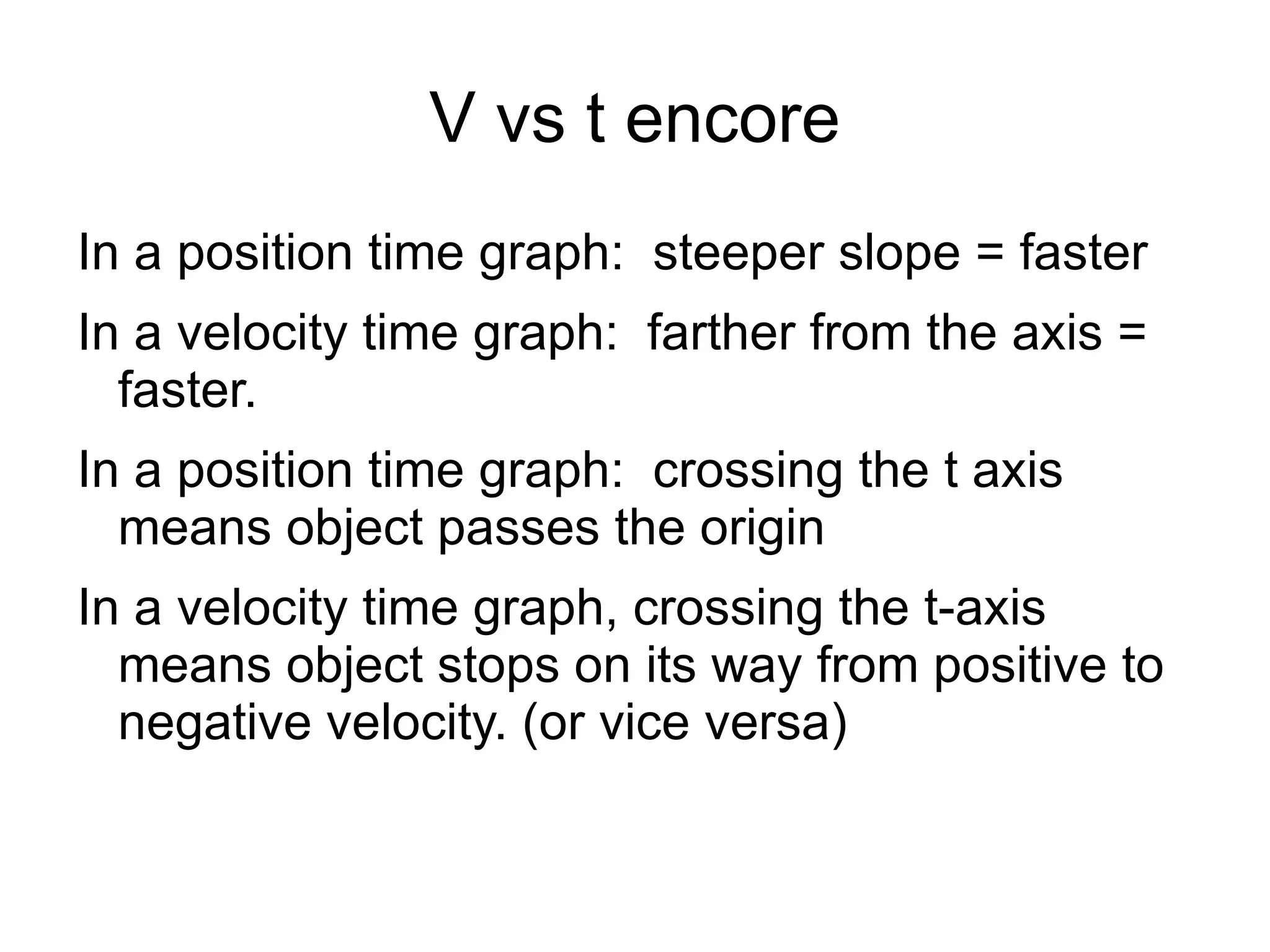 V vs t encore

In a position time graph:  steeper slope = faster

In a velocity time graph:  farther from the axis = faster.

In a position time graph:  crossing the t axis means object passes the origin

In a velocity time graph, crossing the t-axis means object stops on its way from positive to negative velocity. (or vice versa)